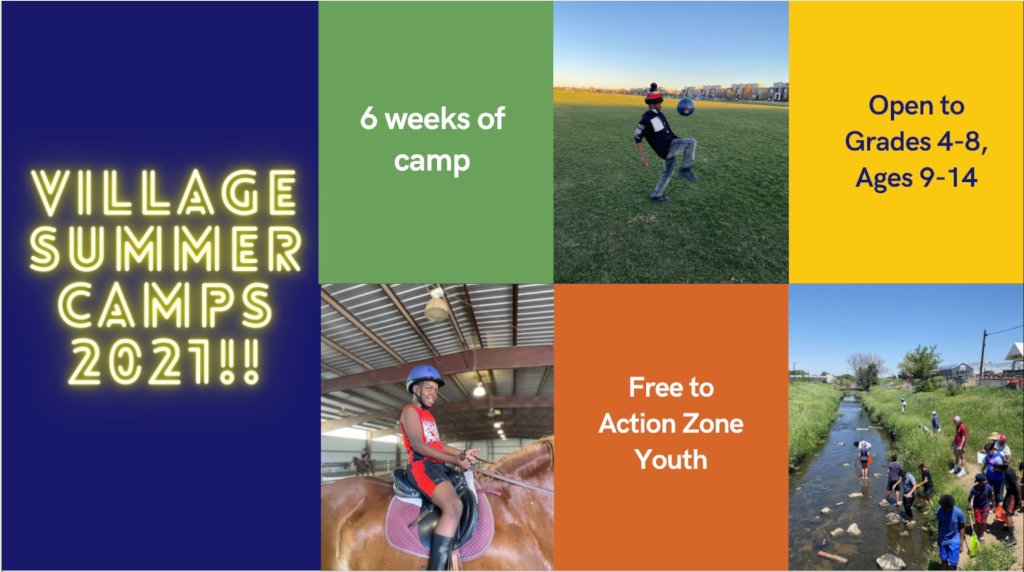 VILLAGE SUMMER CAMPS 2021!!

6 weeks of camp

Open to Grades 4-8, Ages 9-14

Free to Action Zone Youth